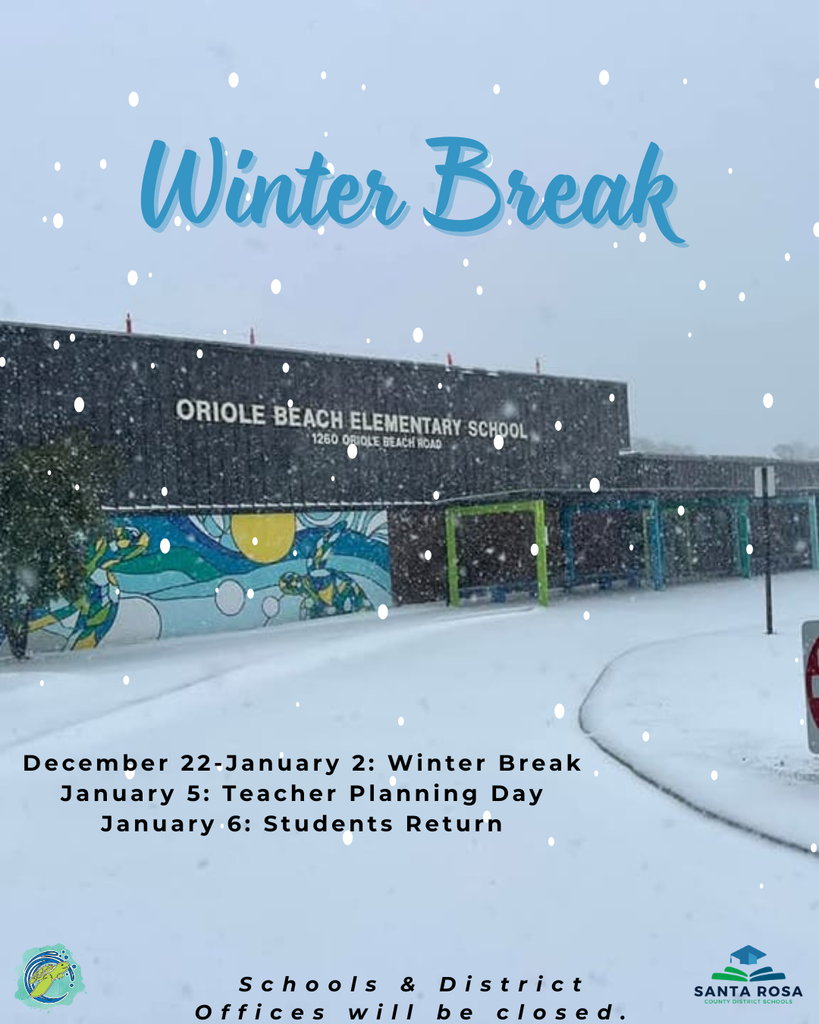 Winter Break

ORIOLE BEACH ELEMENTARY SCHOOL
1260 ORIOLE BEACH ROAD

December 22-January 2: Winter Break
January 5: Teacher Planning Day
January 6: Students Return

Schools & District Offices will be closed.

SANTA ROSA
COUNTY DISTRICT SCHOOLS